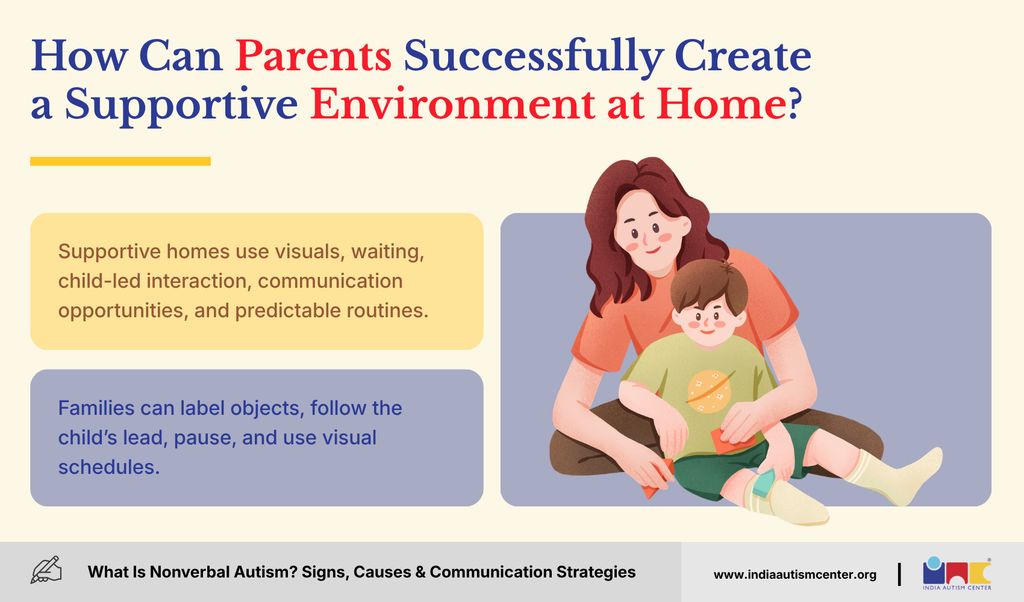 How Can Parents Successfully Create a Supportive Environment at Home?

Supportive homes use visuals, waiting, child-led interaction, communication opportunities, and predictable routines.

Families can label objects, follow the child's lead, pause, and use visual schedules.

What Is Nonverbal Autism? Signs, Causes & Communication Strategies

www.indiaautismcenter.org

INDIA AUTISM CENTER